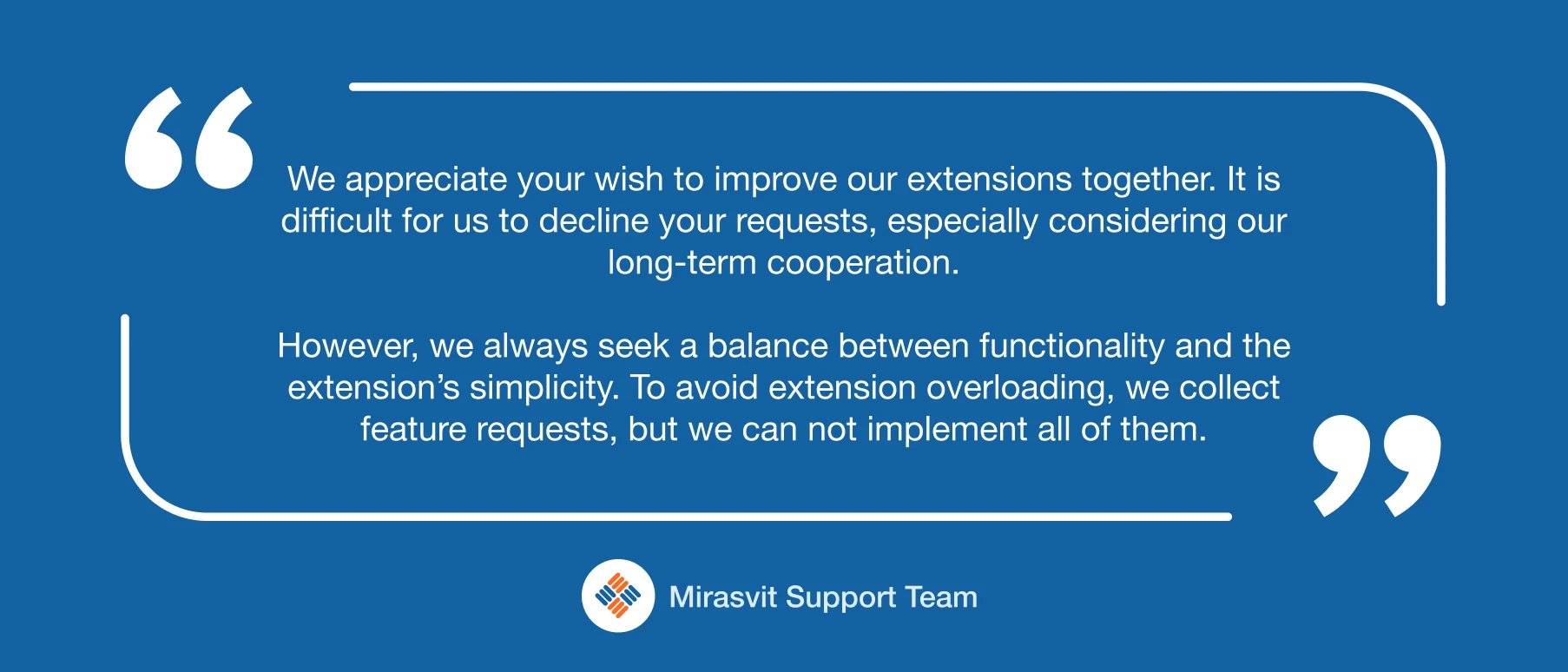 “

We appreciate your wish to improve our extensions together. It is difficult for us to decline your requests, especially considering our long-term cooperation.

However, we always seek a balance between functionality and the extension’s simplicity. To avoid extension overloading, we collect feature requests, but we can not implement all of them.

”

Mirasvit Support Team